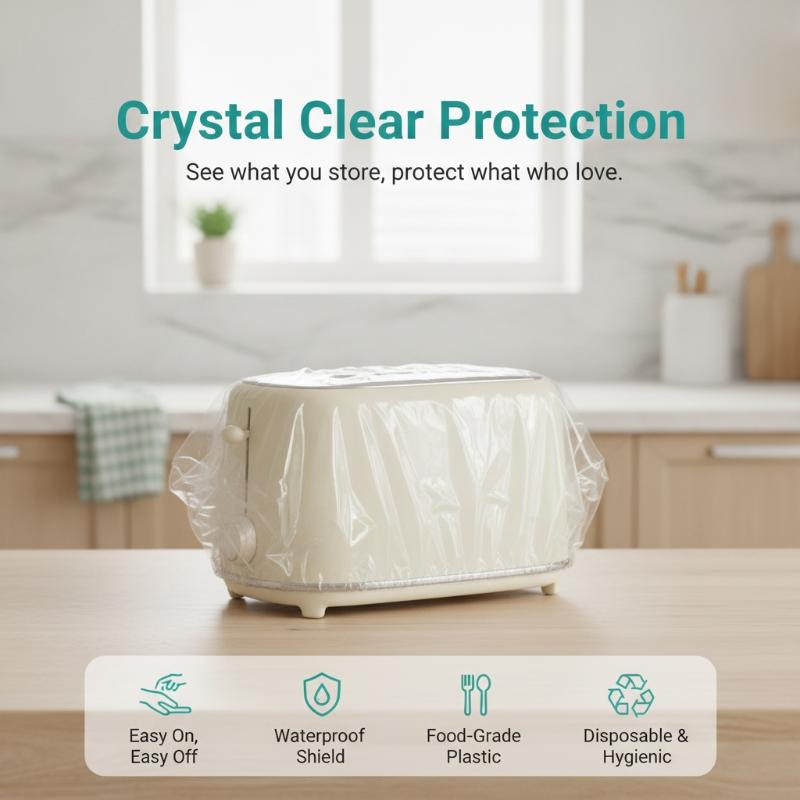 Crystal Clear Protection

See what you store, protect what who love.

Easy On,
Easy Off

Waterproof
Shield

Food-Grade
Plastic

Disposable &
Hygienic